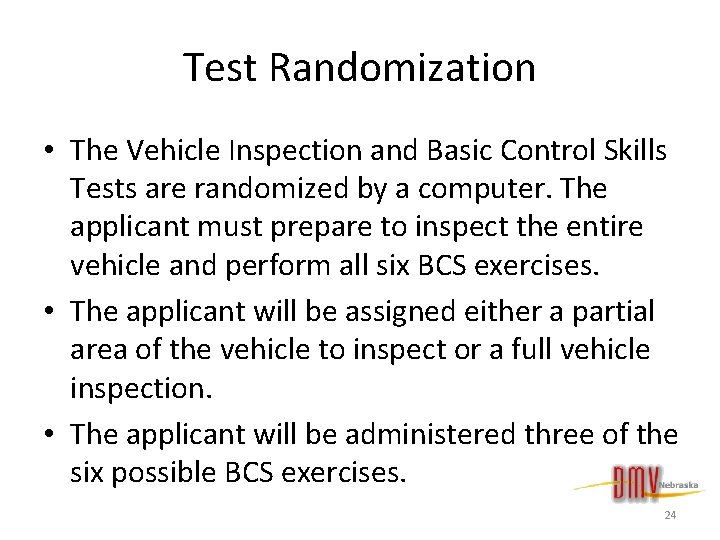 Test Randomization

• The Vehicle Inspection and Basic Control Skills Tests are randomized by a computer. The applicant must prepare to inspect the entire vehicle and perform all six BCS exercises.

• The applicant will be assigned either a partial area of the vehicle to inspect or a full vehicle inspection.

• The applicant will be administered three of the six possible BCS exercises.

DMV Nebraska

24